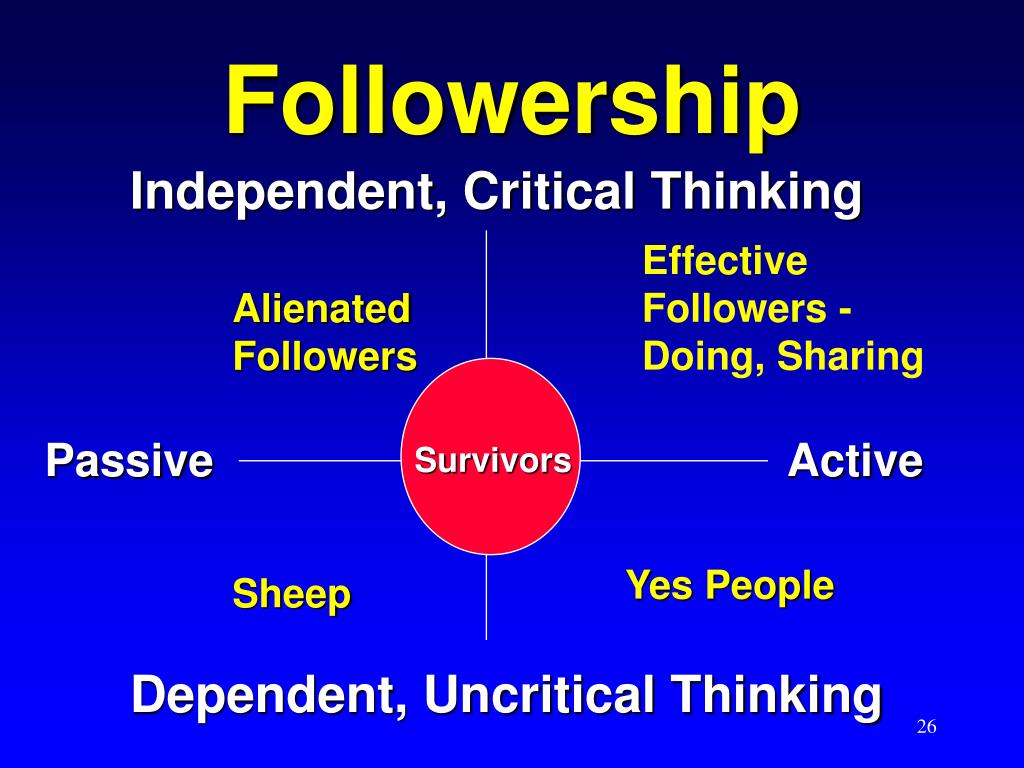 Followership

Independent, Critical Thinking

Alienated Followers

Effective Followers - Doing, Sharing

Passive

Survivors

Active

Sheep

Yes People

Dependent, Uncritical Thinking

26